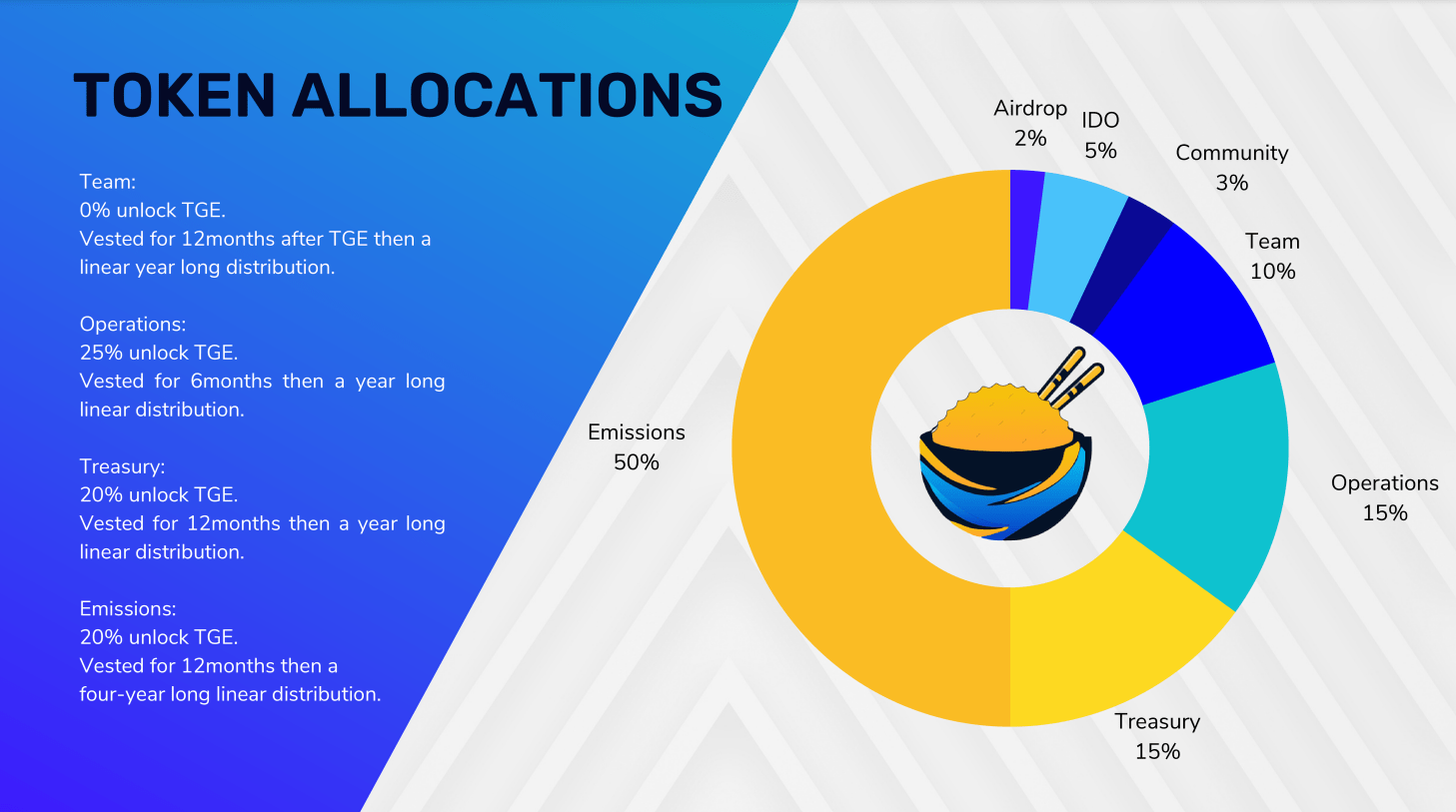 TOKEN ALLOCATIONS

Team:
0% unlock TGE.
Vested for 12months after TGE then a linear year long distribution.

Operations:
25% unlock TGE.
Vested for 6months then a year long linear distribution.

Treasury:
20% unlock TGE.
Vested for 12months then a year long linear distribution.

Emissions:
20% unlock TGE.
Vested for 12months then a four-year long linear distribution.

Airdrop
2%

IDO
5%

Community
3%

Team
10%

Operations
15%

Treasury
15%

Emissions
50%